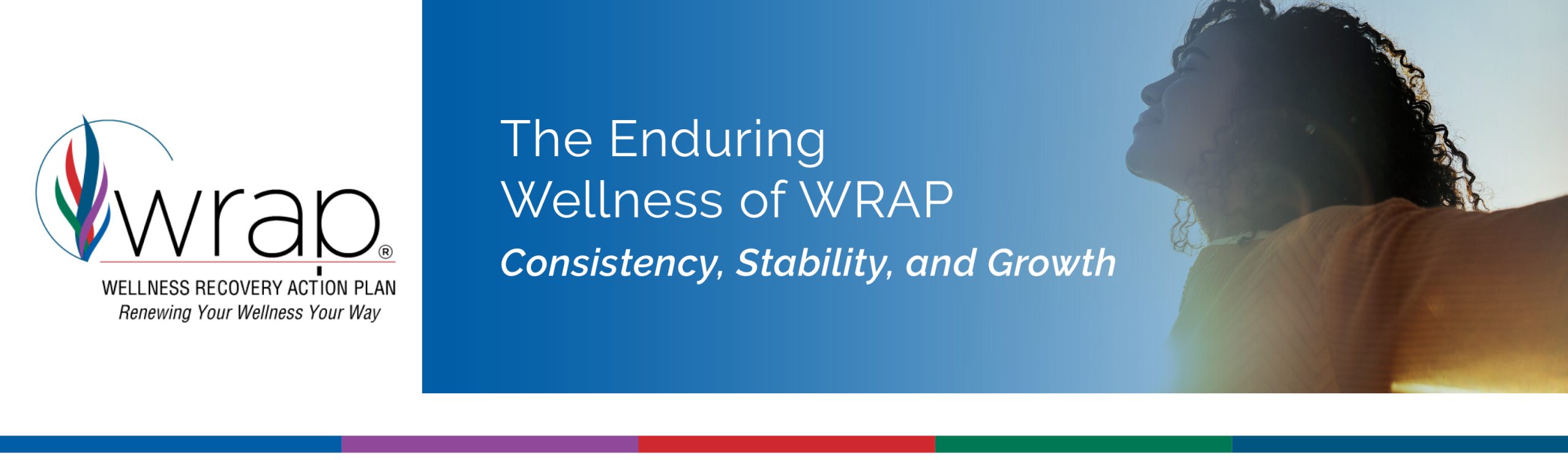 wrap®
WELLNESS RECOVERY ACTION PLAN
Renewing Your Wellness Your Way

The Enduring Wellness of WRAP

Consistency, Stability, and Growth